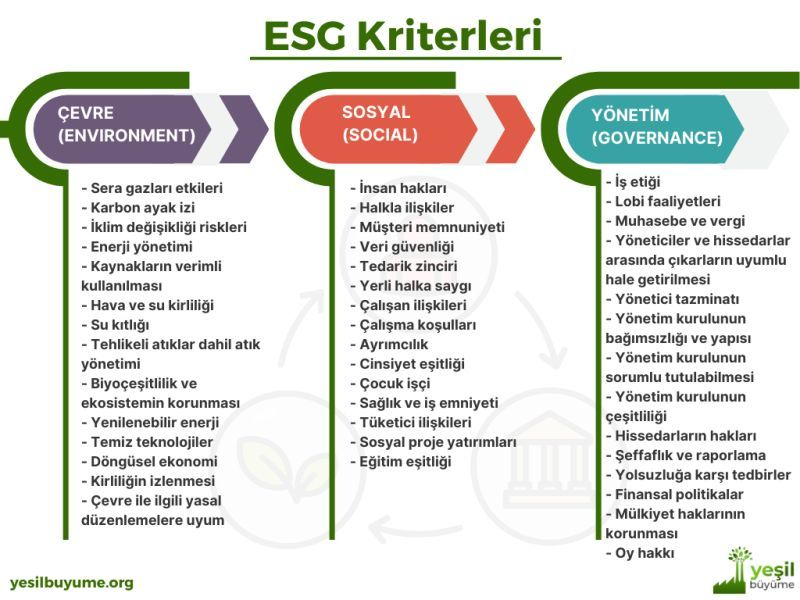 ESG Kriterleri

ÇEVRE (ENVIRONMENT)

- Sera gazları etkileri
- Karbon ayak izi
- İklim değişikliği riskleri
- Enerji yönetimi
- Kaynakların verimli kullanılması
- Hava ve su kirliliği
- Su kıtlığı
- Tehlikeli atıklar dahil atık yönetimi
- Biyoçeşitlilik ve ekosistemin korunması
- Yenilenebilir enerji
- Temiz teknolojiler
- Döngüsel ekonomi
- Kirliliğin izlenmesi
- Çevre ile ilgili yasal düzenlemelere uyum

SOSYAL (SOCIAL)

- İnsan hakları
- Halkla ilişkiler
- Müşteri memnuniyeti
- Veri güvenliği
- Tedarik zinciri
- Yerli halka saygı
- Çalışan ilişkileri
- Çalışma koşulları
- Ayrımcılık
- Cinsiyet eşitliği
- Çocuk işçi
- Sağlık ve iş emniyeti
- Tüketici ilişkileri
- Sosyal proje yatırımları
- Eğitim eşitliği

YÖNETİM (GOVERNANCE)

- İş etiği
- Lobi faaliyetleri
- Muhasebe ve vergi
- Yöneticiler ve hissedarlar arasında çıkarların uyumlu hale getirilmesi
- Yönetici tazminatı
- Yönetim kurulunun bağımsızlığı ve yapısı
- Yönetim kurulunun sorumlu tutulabilmesi
- Yönetim kurulunun çeşitliliği
- Hissedarların hakları
- Şeffaflık ve raporlama
- Yolsuzluğa karşı tedbirler
- Finansal politikalar
- Mülkiyet haklarının korunması
- Oy hakkı

yesilbuyume.org

yeşil büyüme